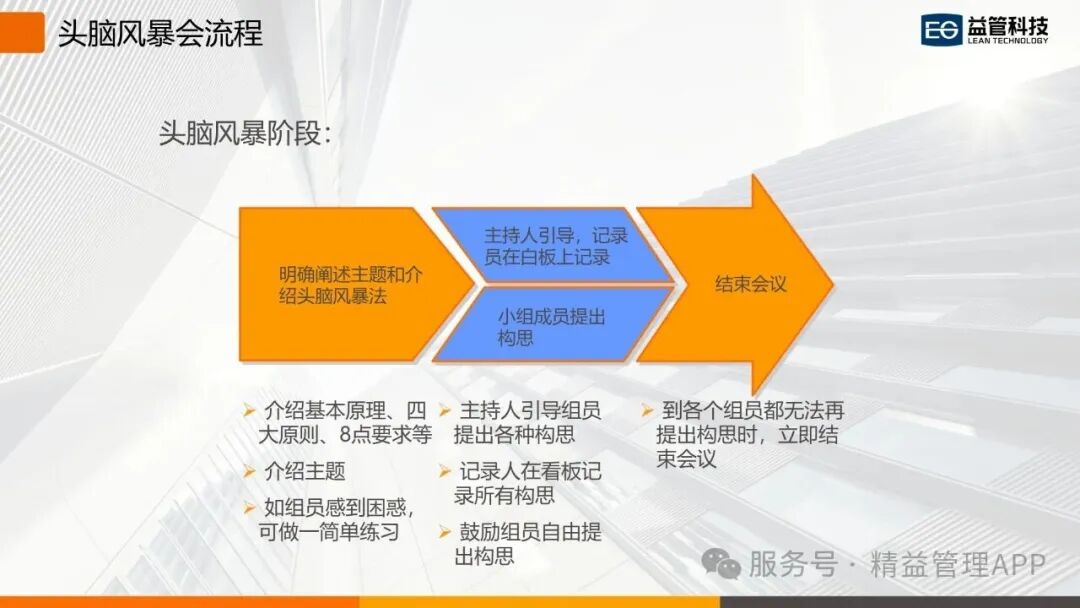 头脑风暴会流程

EG 益管科技 LEAN TECHNOLOGY

头脑风暴阶段：

明确阐述主题和介绍头脑风暴法

主持人引导，记录员在白板上记录

小组成员提出构思

结束会议

➢ 介绍基本原理、四大原则、8点要求等

➢ 介绍主题

➢ 如组员感到困惑，可做一简单练习

➢ 主持人引导组员提出各种构思

➢ 记录人在看板记录所有构思

➢ 鼓励组员自由提出构思

➢ 到各个组员都无法再提出构思时，立即结束会议

服务号 · 精益管理APP